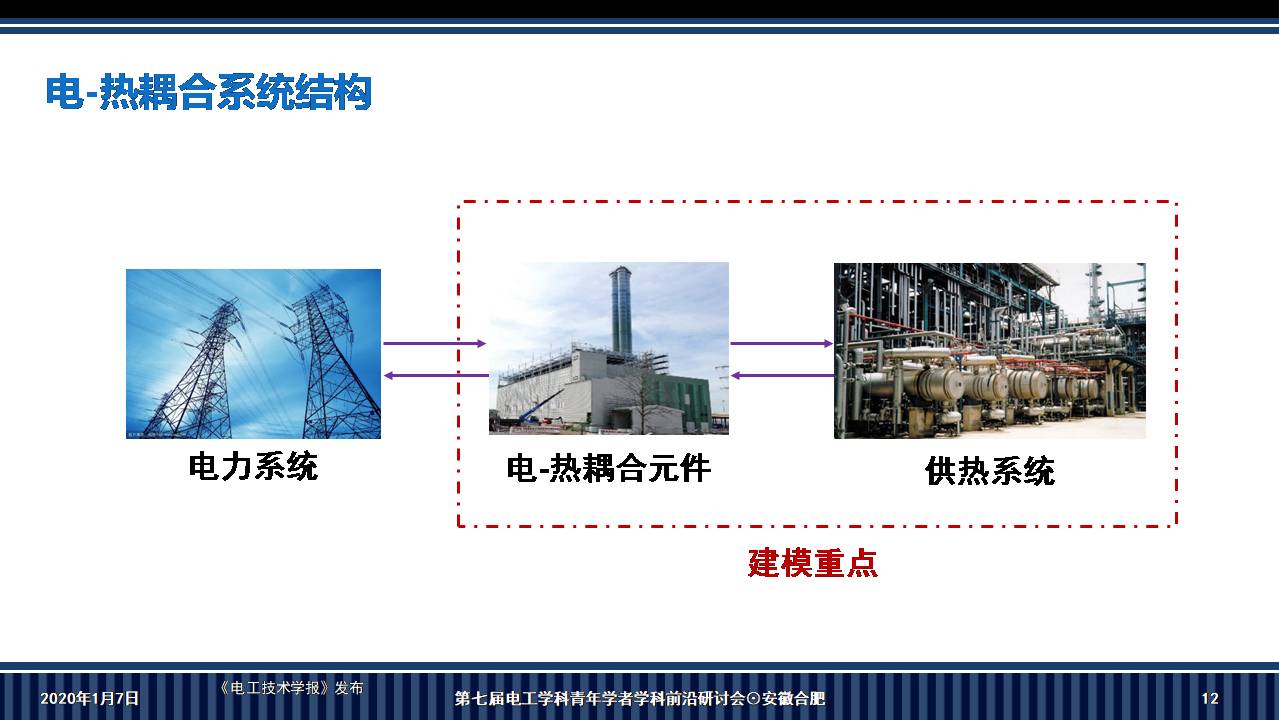 电-热耦合系统结构

电力系统

电-热耦合元件

供热系统

建模重点

2020年1月7日

《电工技术学报》发布

第七届电工学科青年学者学科前沿研讨会⊙安徽合肥

12